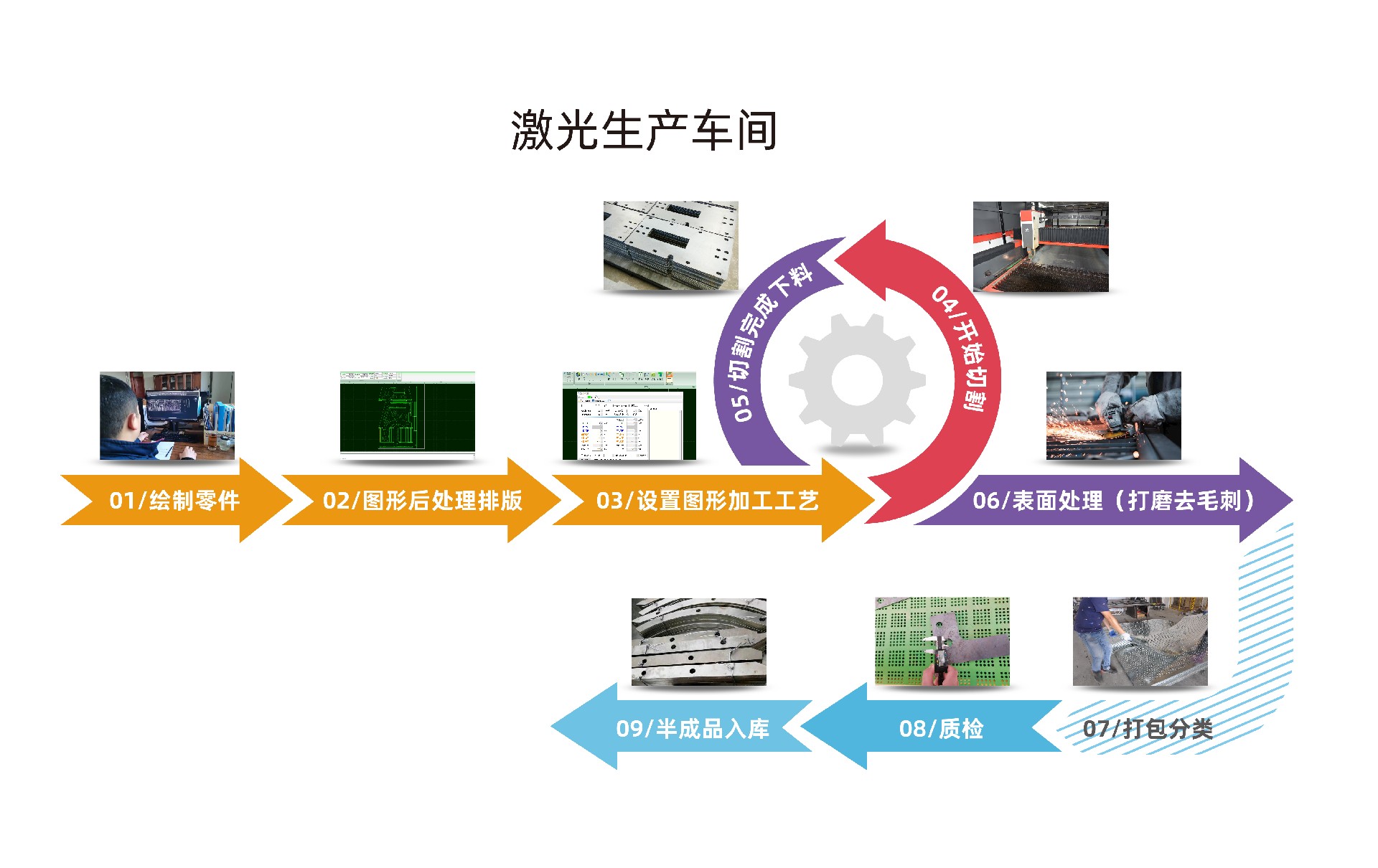 激光生产车间

01/绘制零件

02/图形后处理排版

03/设置图形加工工艺

04/开始切割

05/切割完成下料

06/表面处理（打磨去毛刺）

07/打包分类

08/质检

09/半成品入库